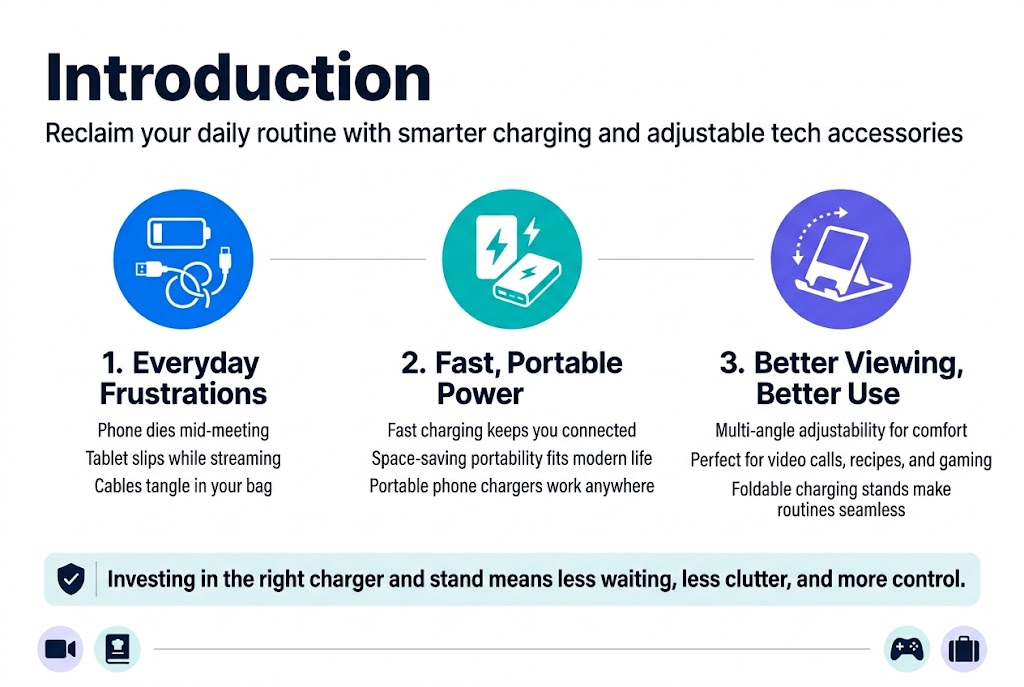 Introduction

Reclaim your daily routine with smarter charging and adjustable tech accessories

1. Everyday Frustrations

Phone dies mid-meeting
Tablet slips while streaming
Cables tangle in your bag

2. Fast, Portable Power

Fast charging keeps you connected
Space-saving portability fits modern life
Portable phone chargers work anywhere

3. Better Viewing, Better Use

Multi-angle adjustability for comfort
Perfect for video calls, recipes, and gaming
Foldable charging stands make routines seamless

Investing in the right charger and stand means less waiting, less clutter, and more control.